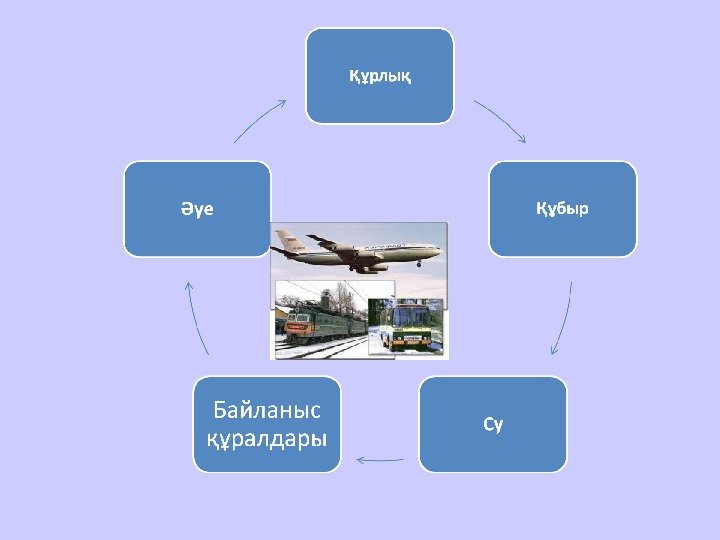 Құрлық

Құбыр

Су

Байланыс құралдары

Әуе